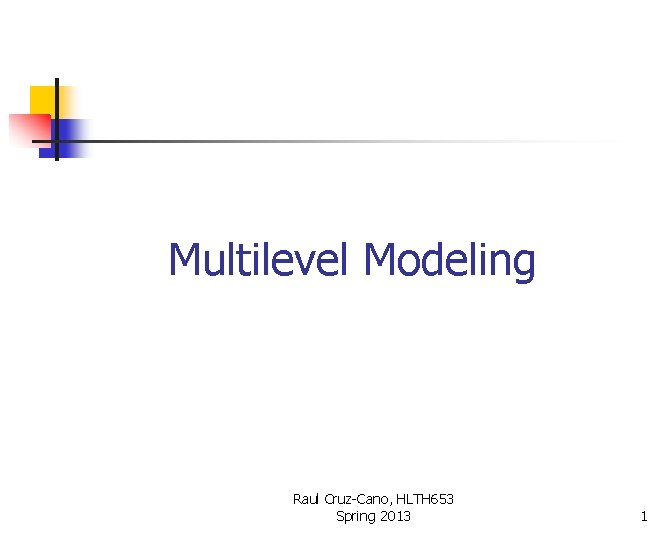 Multilevel Modeling

Raul Cruz-Cano, HLTH653
Spring 2013

1